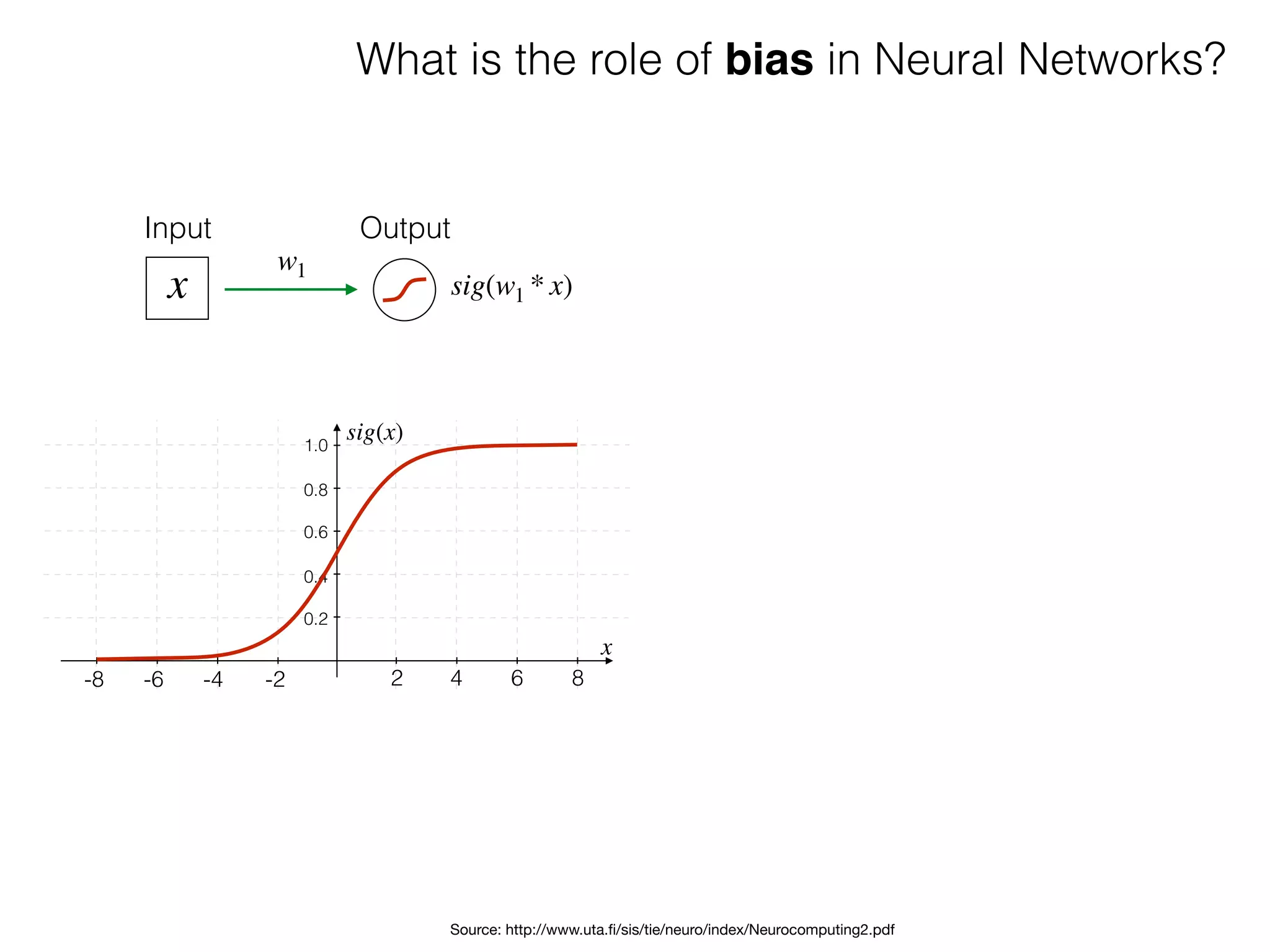 What is the role of **bias** in Neural Networks?

Input

Output

$x$

$w_1$

$sig(w_1 * x)$

$sig(x)$

1.0

0.8

0.6

0.4

0.2

$x$

-8 -6 -4 -2 2 4 6 8

Source: http://www.uta.fi/sis/tie/neuro/index/Neurocomputing2.pdf